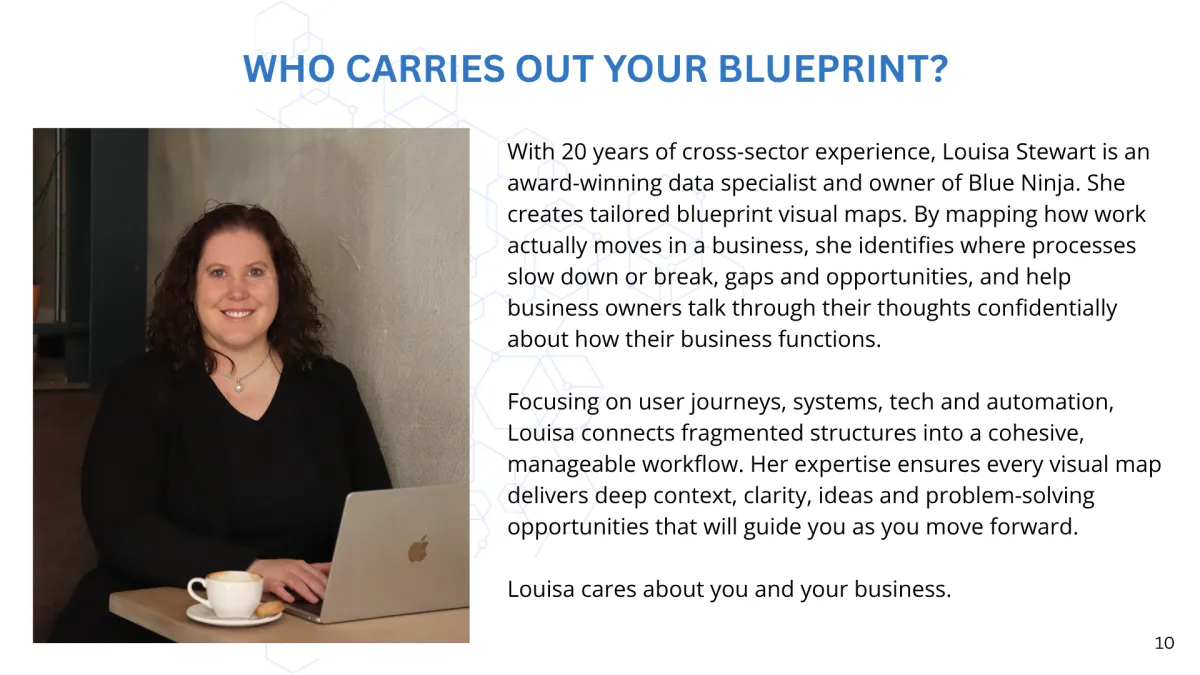 WHO CARRIES OUT YOUR BLUEPRINT?

With 20 years of cross-sector experience, Louisa Stewart is an award-winning data specialist and owner of Blue Ninja. She creates tailored blueprint visual maps. By mapping how work actually moves in a business, she identifies where processes slow down or break, gaps and opportunities, and help business owners talk through their thoughts confidentially about how their business functions.

Focusing on user journeys, systems, tech and automation, Louisa connects fragmented structures into a cohesive, manageable workflow. Her expertise ensures every visual map delivers deep context, clarity, ideas and problem-solving opportunities that will guide you as you move forward.

Louisa cares about you and your business.

10